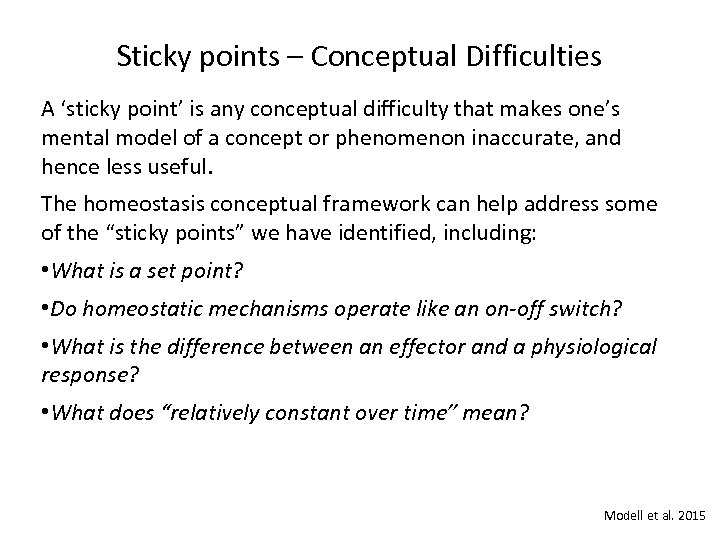 Sticky points – Conceptual Difficulties

A ‘sticky point’ is any conceptual difficulty that makes one’s mental model of a concept or phenomenon inaccurate, and hence less useful.

The homeostasis conceptual framework can help address some of the “sticky points” we have identified, including:

•What is a set point?

•Do homeostatic mechanisms operate like an on-off switch?

•What is the difference between an effector and a physiological response?

•What does “relatively constant over time” mean?

Modell et al. 2015